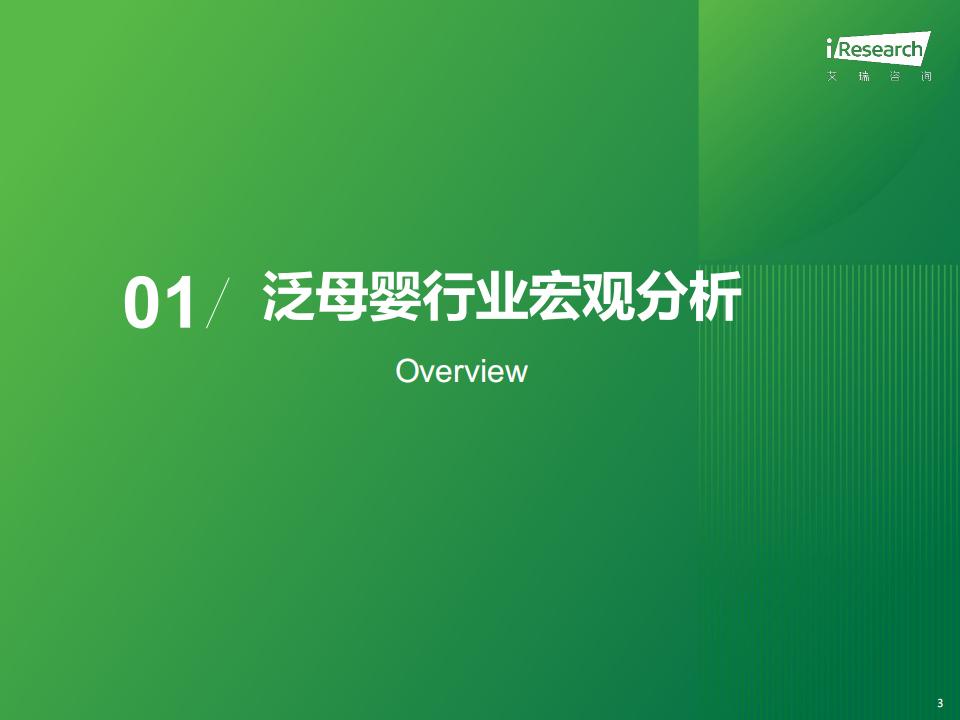 iResearch
艾 瑞 咨 询

01/ 泛母婴行业宏观分析

Overview

3